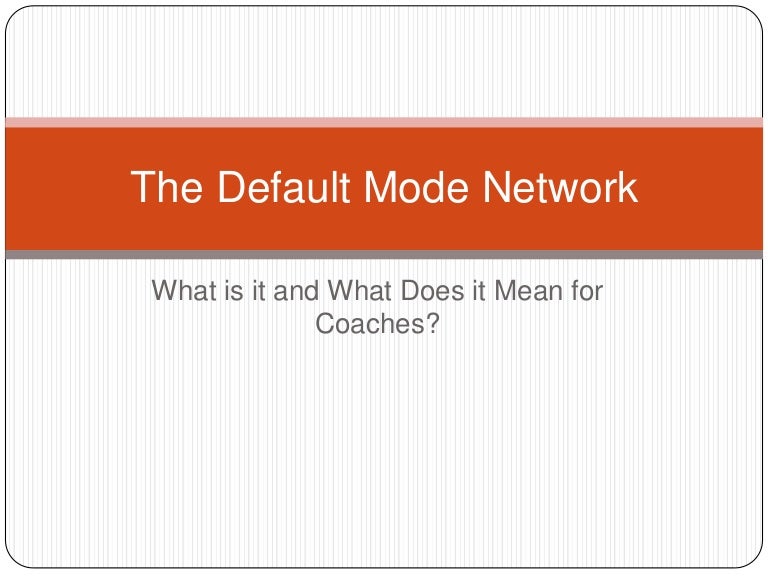 The Default Mode Network

What is it and What Does it Mean for Coaches?